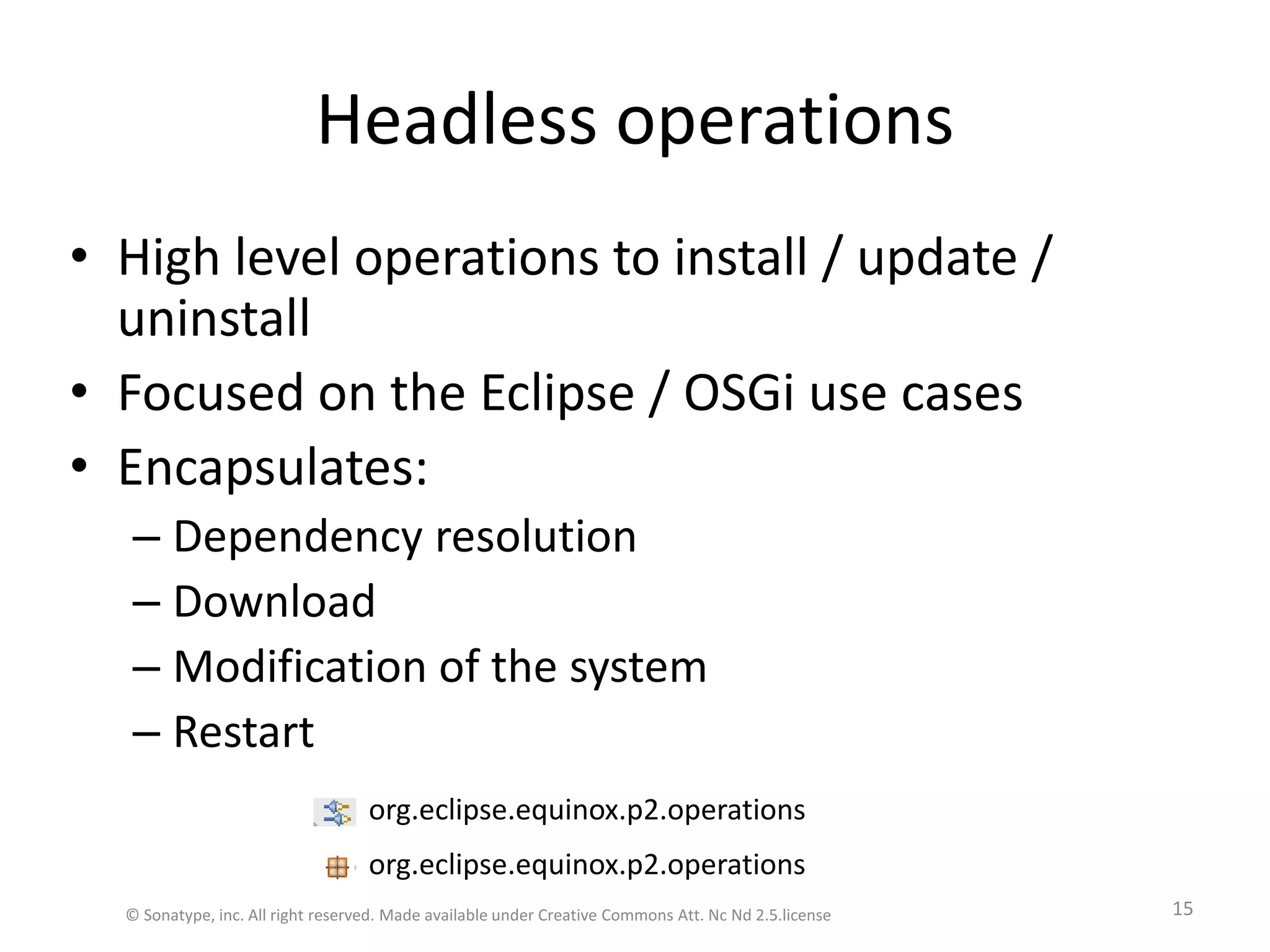 Headless operations

• High level operations to install / update / uninstall
• Focused on the Eclipse / OSGi use cases
• Encapsulates:
– Dependency resolution
– Download
– Modification of the system
– Restart

org.eclipse.equinox.p2.operations

org.eclipse.equinox.p2.operations

© Sonatype, inc. All right reserved. Made available under Creative Commons Att. Nc Nd 2.5.license

15